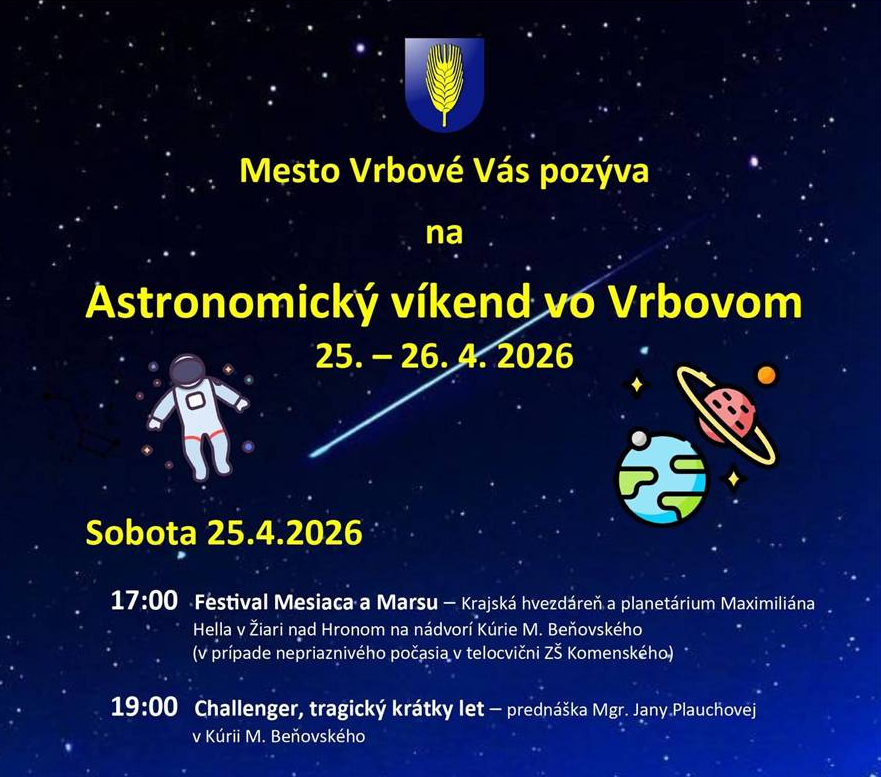 Mesto Vrbové Vás pozýva

na

Astronomický víkend vo Vrbovom

25. – 26. 4. 2026

Sobota 25.4.2026

17:00 Festival Mesiaca a Marsu – Krajská hvezdáreň a planetárium Maximiliána Hella v Žiari nad Hronom na nádvorí Kúrie M. Beňovského (v prípade nepriaznivého počasia v telocvični ZŠ Komenského)

19:00 Challenger, tragický krátky let – prednáška Mgr. Jany Plauchovej v Kúrii M. Beňovského